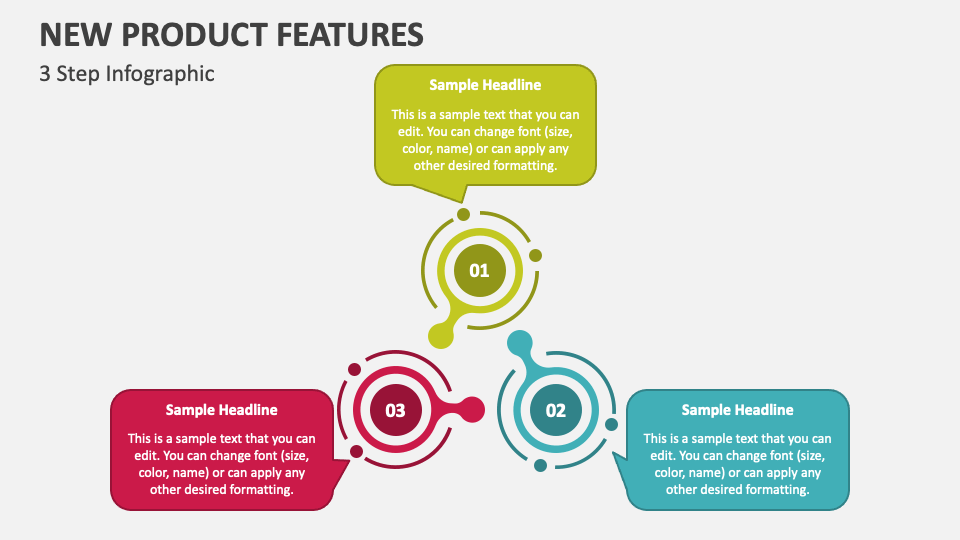 NEW PRODUCT FEATURES

3 Step Infographic

Sample Headline

This is a sample text that you can edit. You can change font (size, color, name) or can apply any other desired formatting.

01

03

02

Sample Headline

This is a sample text that you can edit. You can change font (size, color, name) or can apply any other desired formatting.

Sample Headline

This is a sample text that you can edit. You can change font (size, color, name) or can apply any other desired formatting.